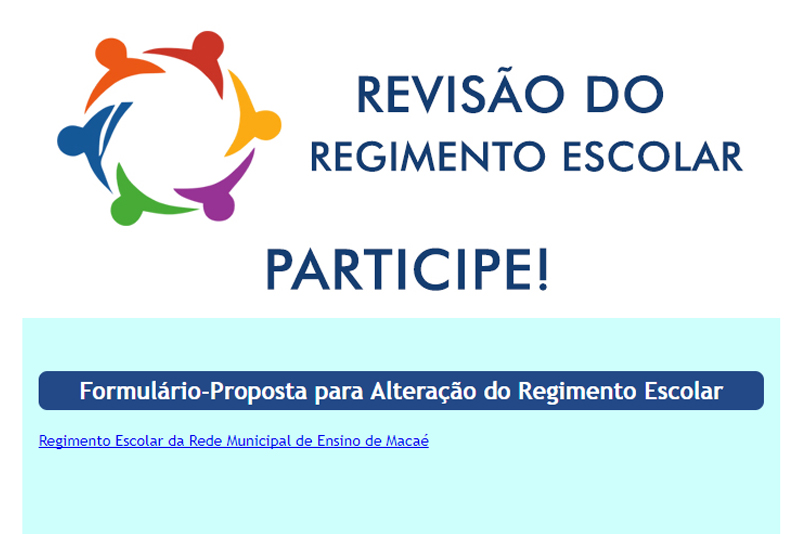 REVISÃO DO
REGIMENTO ESCOLAR

PARTICIPE!

Formulário-Proposta para Alteração do Regimento Escolar

Regimento Escolar da Rede Municipal de Ensino de Macaé